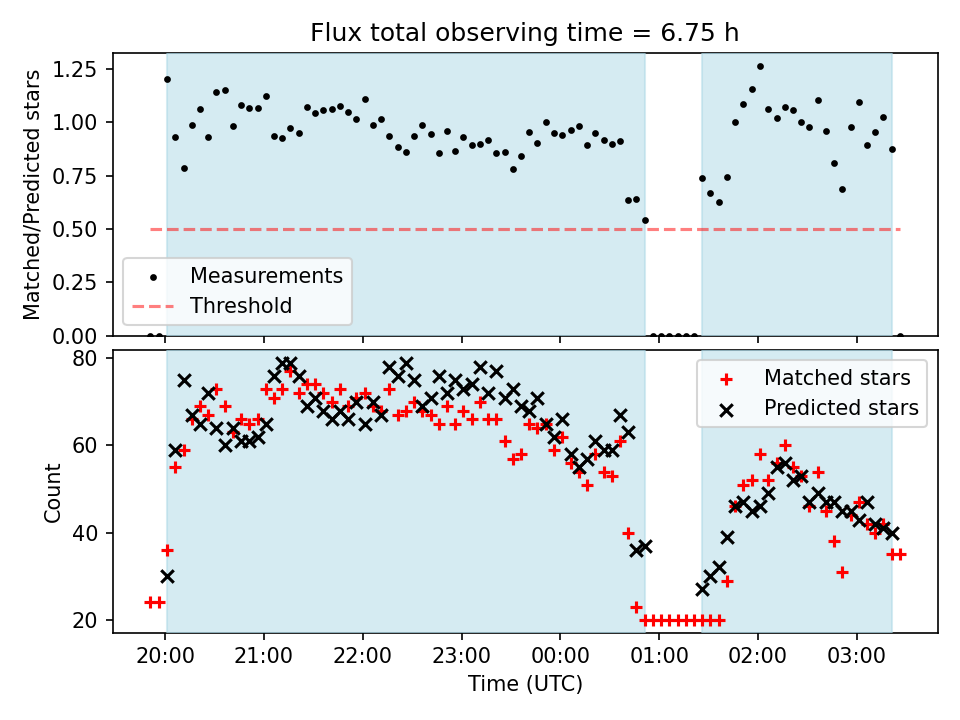 Flux total observing time = 6.75 h

Matched/Predicted stars

1.25
1.00
0.75
0.50
0.25
0.00

Measurements
Threshold

Count

80
60
40
20

Matched stars
Predicted stars

20:00 21:00 22:00 23:00 00:00 01:00 02:00 03:00

Time (UTC)